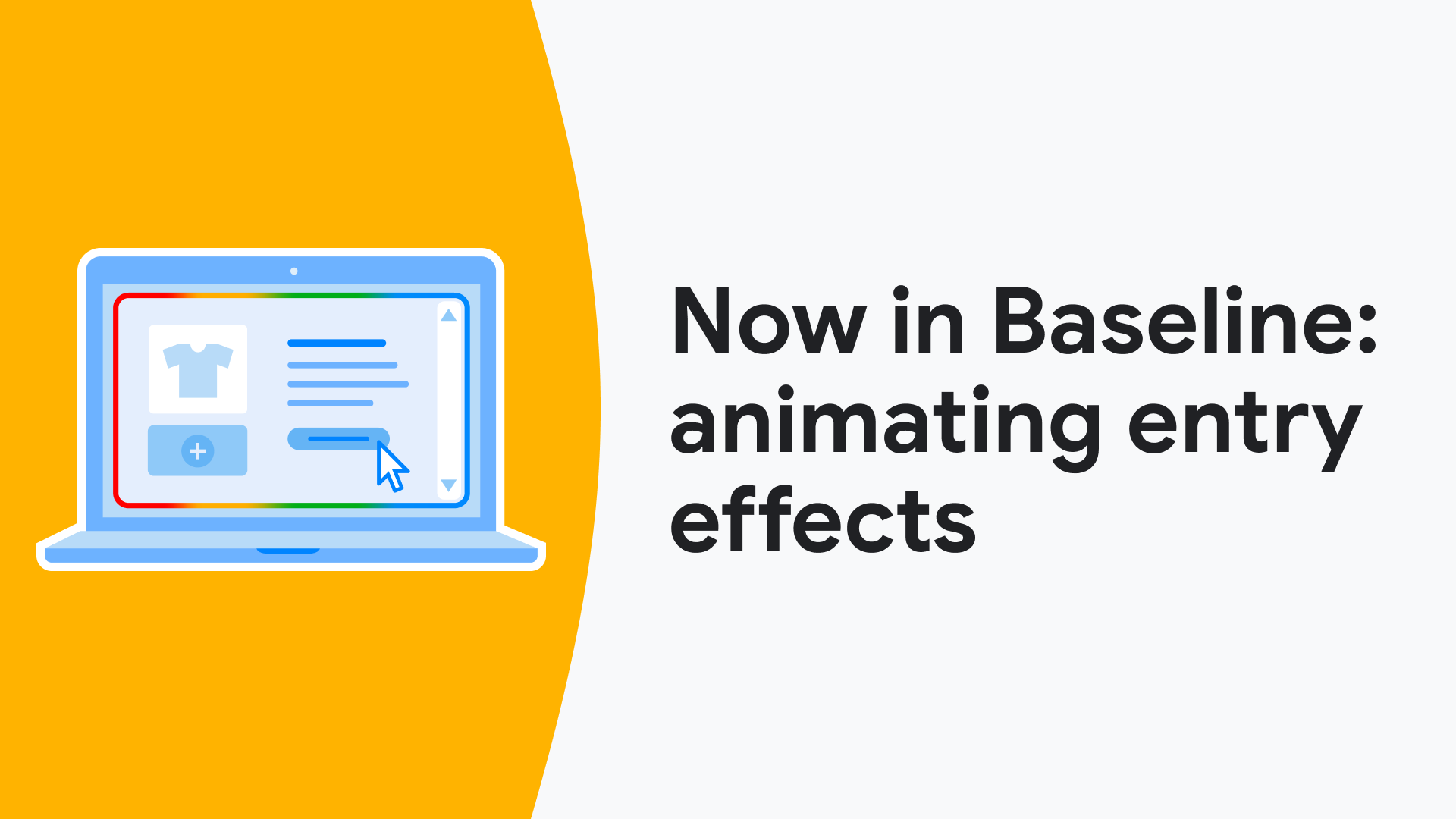 Now in Baseline: animating entry effects